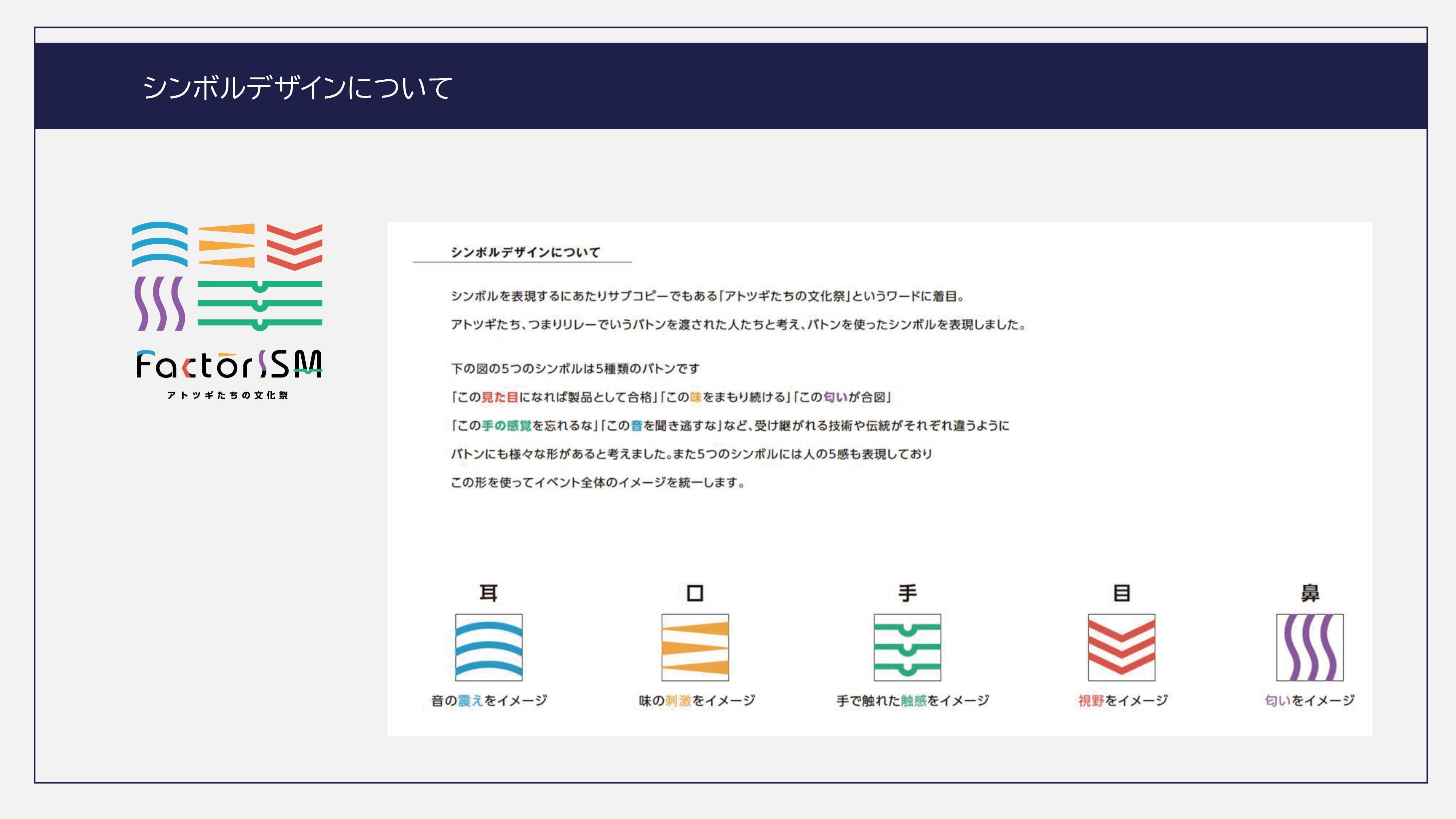 シンボルデザインについて

FactorISM
アトツギたちの文化祭

シンボルデザインについて

シンボルを表現するにあたりサブコピーでもある「アトツギたちの文化祭」というワードに着目。
アトツギたち、つまりリレーでいうバトンを渡された人たちと考え、バトンを使ったシンボルを表現しました。

下の図の5つのシンボルは5種類のバトンです
「この見た目になれば製品として合格」「この味をまもり続ける」「この匂いが合図」
「この手の感覚を忘れるな」「この音を聞き逃すな」など、受け継がれる技術や伝統がそれぞれ違うように
バトンにも様々な形があると考えました。また5つのシンボルには人の5感も表現しており
この形を使ってイベント全体のイメージを統一します。

耳
音の震えをイメージ

口
味の刺激をイメージ

手
手で触れた触感をイメージ

目
視野をイメージ

鼻
匂いをイメージ